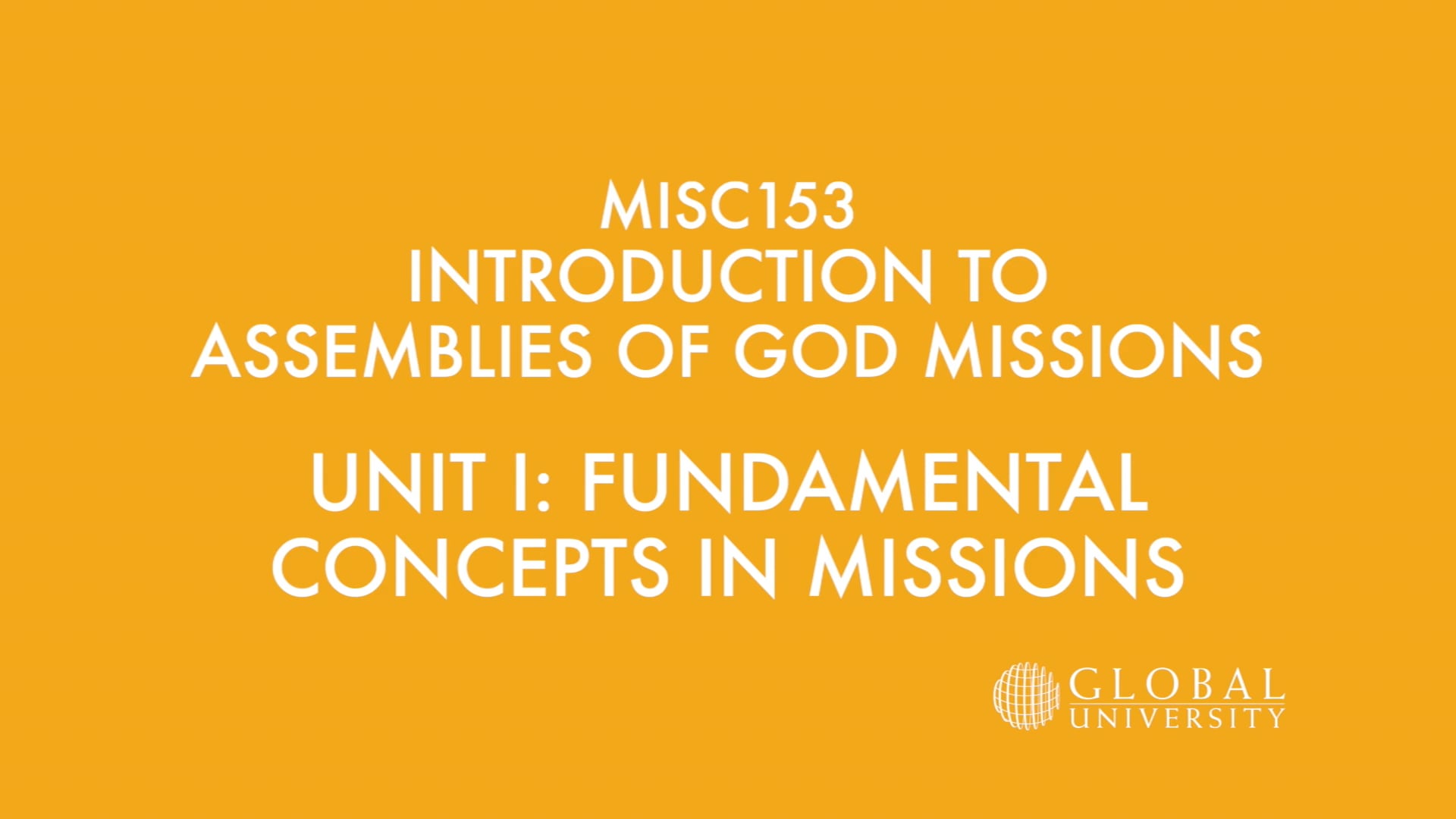 MISC153
INTRODUCTION TO
ASSEMBLIES OF GOD MISSIONS

UNIT I: FUNDAMENTAL CONCEPTS IN MISSIONS

GLOBAL
UNIVERSITY